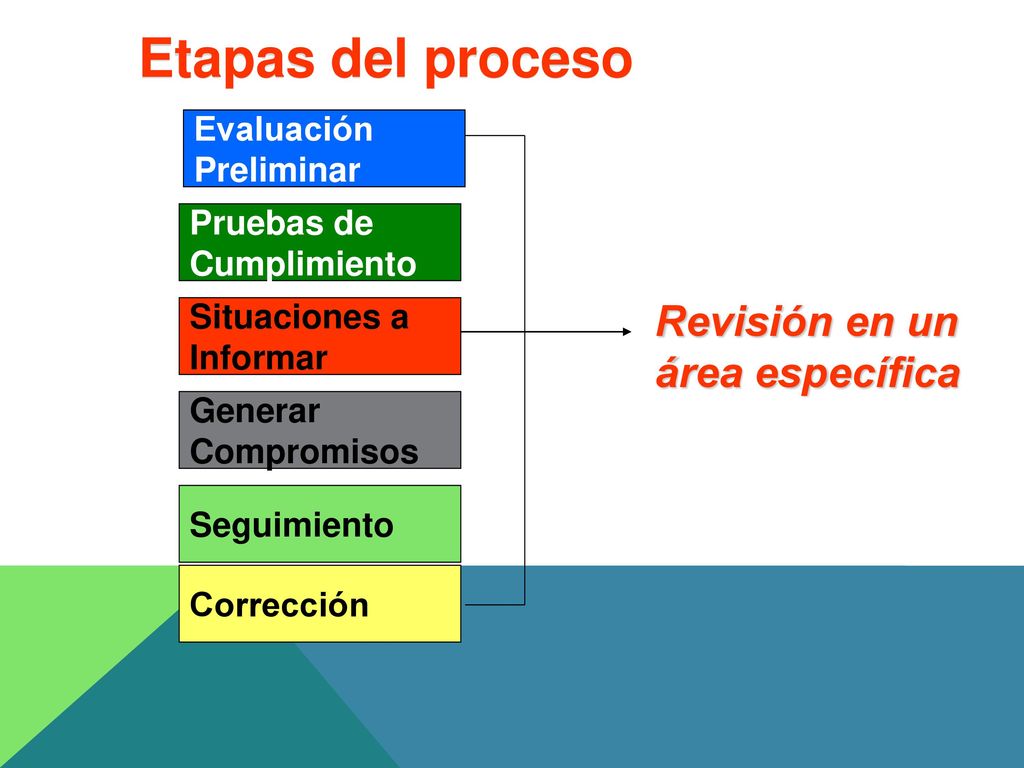 Etapas del proceso

Evaluación Preliminar

Pruebas de Cumplimiento

Situaciones a Informar

Generar Compromisos

Seguimiento

Corrección

Revisión en un área específica